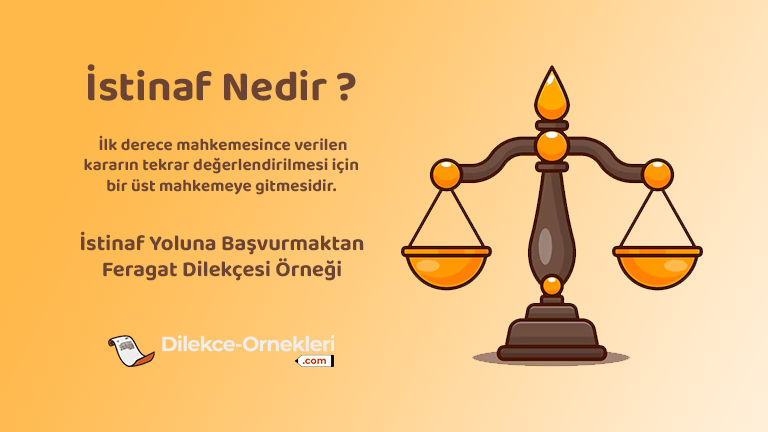 İstinaf Nedir ?

İlk derece mahkemesince verilen kararın tekrar değerlendirilmesi için bir üst mahkemeye gitmesidir.

İstinaf Yoluna Başvurmaktan Feragat Dilekçesi Örneği

Dilekce-Ornekleri
.com